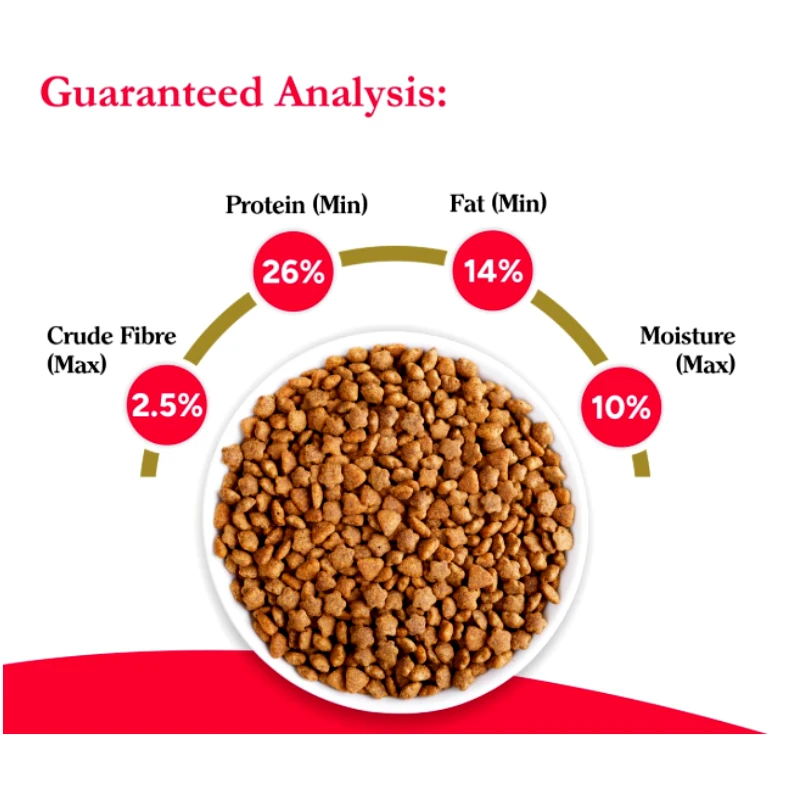 Guaranteed Analysis:

Crude Fibre (Max)

2.5%

Protein (Min)

26%

Fat (Min)

14%

Moisture (Max)

10%